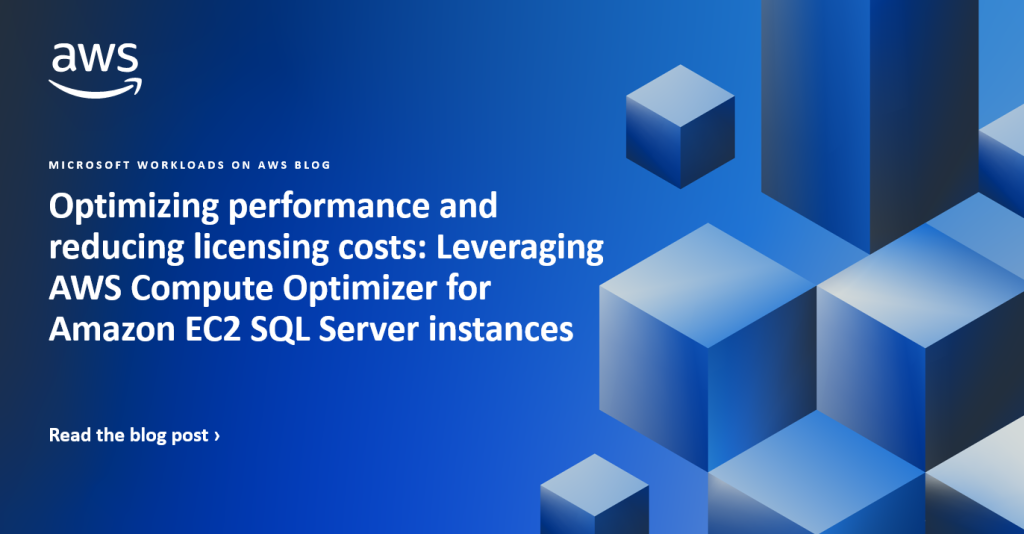 aws

MICROSOFT WORKLOADS ON AWS BLOG

Optimizing performance and reducing licensing costs: Leveraging AWS Compute Optimizer for Amazon EC2 SQL Server instances

Read the blog post ›